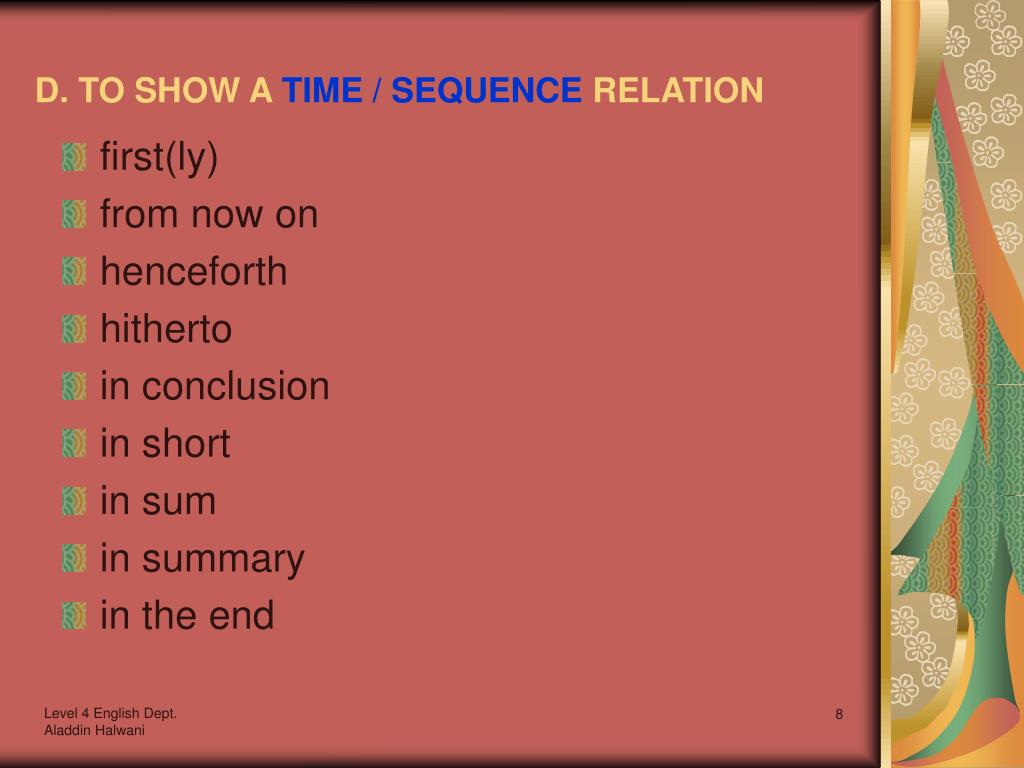 D. TO SHOW A TIME / SEQUENCE RELATION

first(ly)
from now on
henceforth
hitherto
in conclusion
in short
in sum
in summary
in the end

Level 4 English Dept.
Aladdin Halwani

8